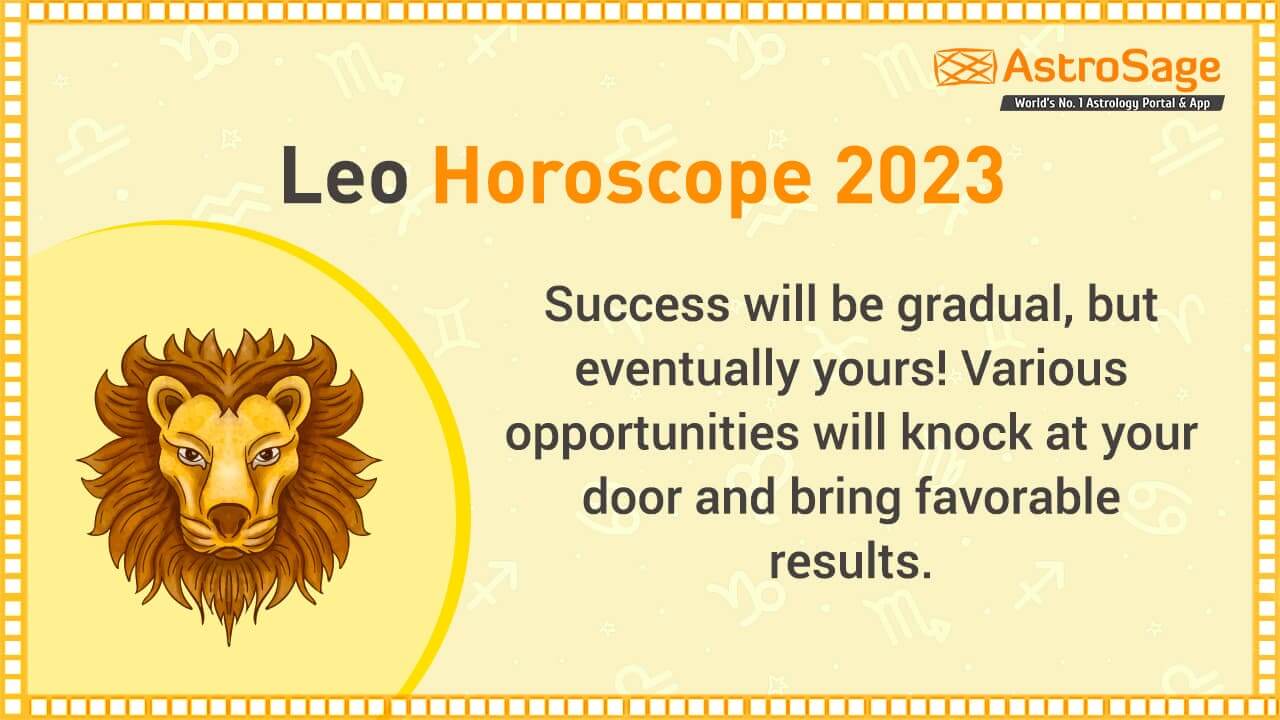 AstroSage
World's No. 1 Astrology Portal & App

Leo Horoscope 2023

Success will be gradual, but eventually yours! Various opportunities will knock at your door and bring favorable results.